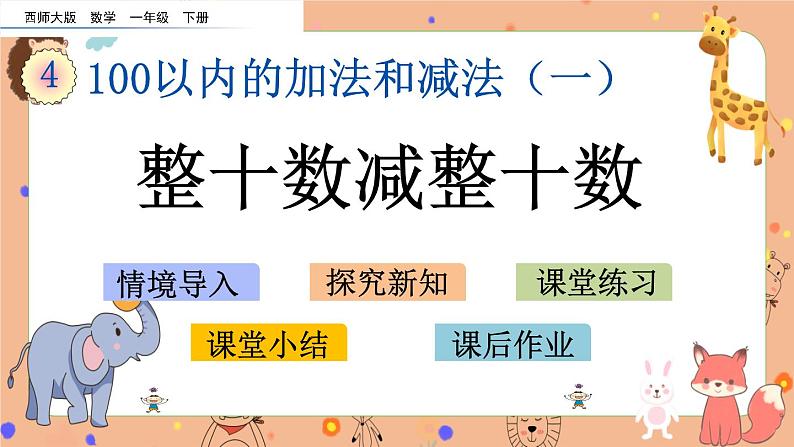 西师大版 数学 一年级 下册

4 100以内的加法和减法（一）

整十数减整十数

情境导入

探究新知

课堂练习

课堂小结

课后作业